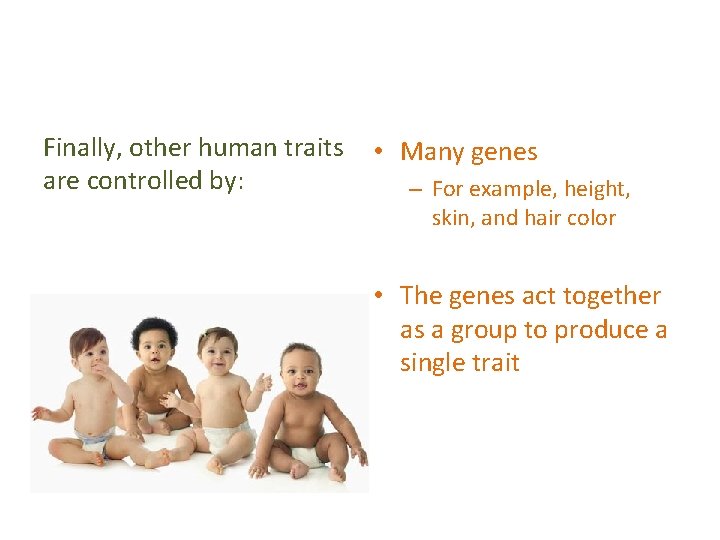 Finally, other human traits are controlled by:

• Many genes
– For example, height, skin, and hair color

• The genes act together as a group to produce a single trait